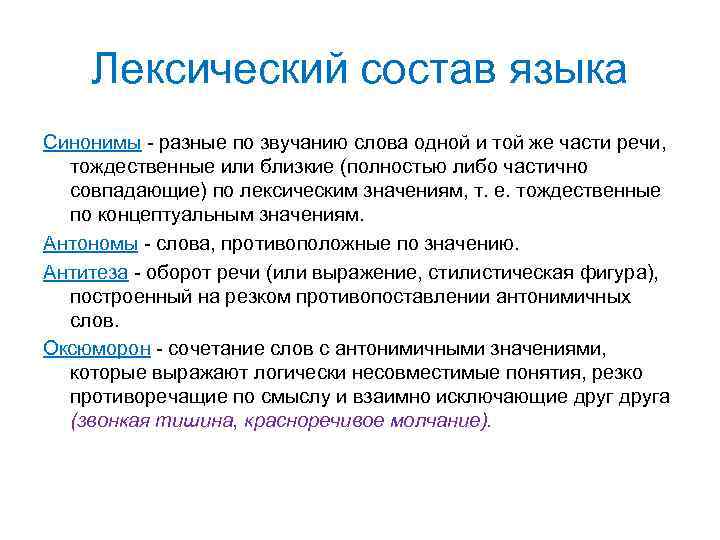 Лексический состав языка

Синонимы - разные по звучанию слова одной и той же части речи, тождественные или близкие (полностью либо частично совпадающие) по лексическим значениям, т. е. тождественные по концептуальным значениям.

Антономы - слова, противоположные по значению.

Антитеза - оборот речи (или выражение, стилистическая фигура), построенный на резком противопоставлении антонимичных слов.

Оксюморон - сочетание слов с антонимичными значениями, которые выражают логически несовместимые понятия, резко противоречащие по смыслу и взаимно исключающие друг друга (звонкая тишина, красноречивое молчание).